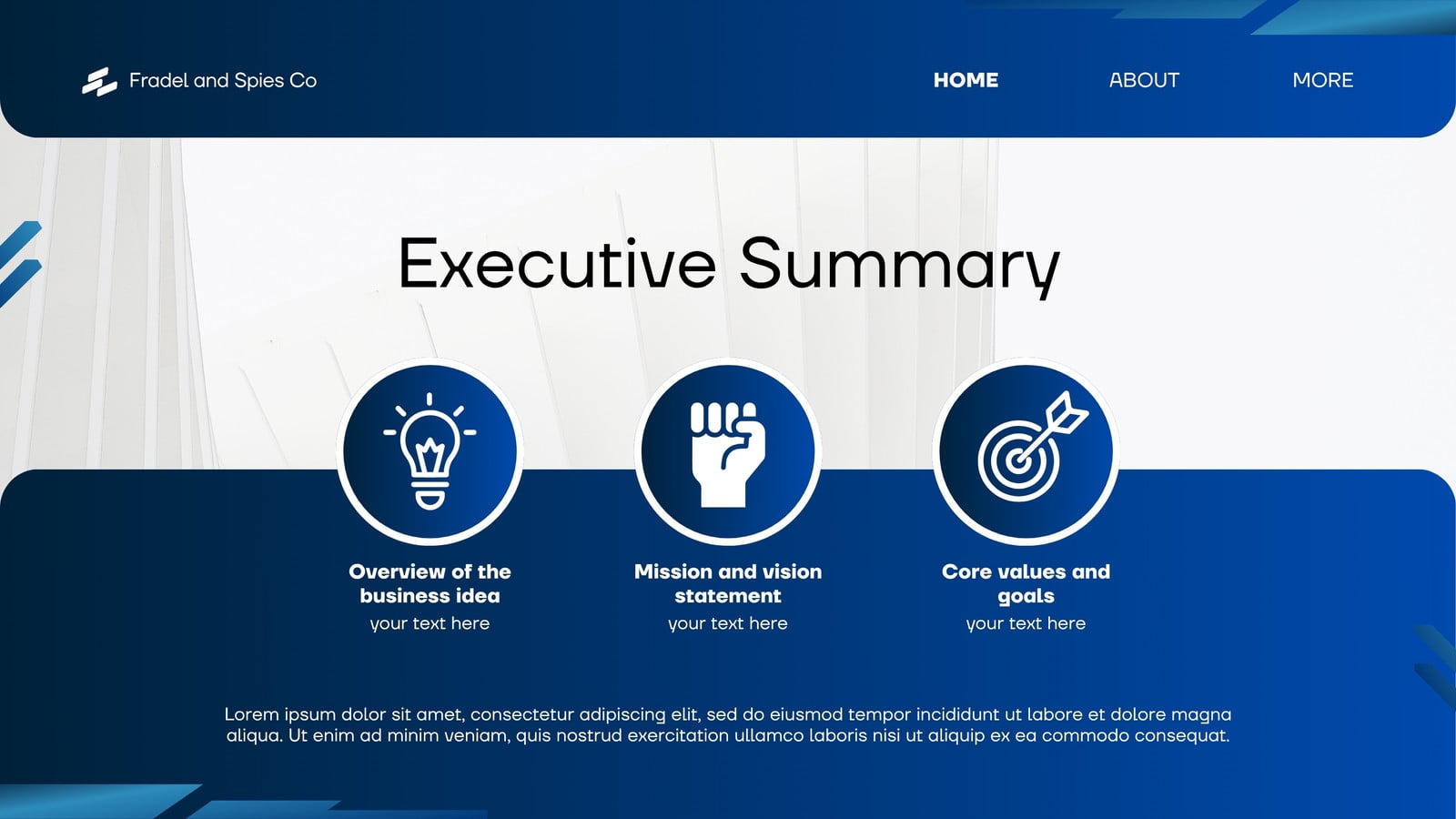 Fradel and Spies Co

HOME ABOUT MORE

Executive Summary

Overview of the business idea
your text here

Mission and vision statement
your text here

Core values and goals
your text here

Lorem ipsum dolor sit amet, consectetur adipiscing elit, sed do eiusmod tempor incididunt ut labore et dolore magna aliqua. Ut enim ad minim veniam, quis nostrud exercitation ullamco laboris nisi ut aliquip ex ea commodo consequat.